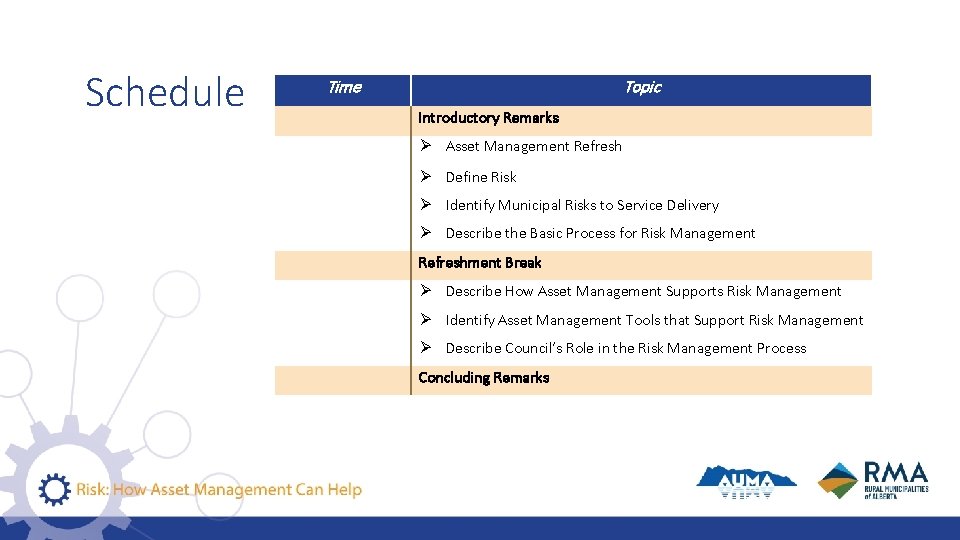 Schedule

| Time | Topic |
|---|---|
| | Introductory Remarks |
| | ➢ Asset Management Refresh |
| | ➢ Define Risk |
| | ➢ Identify Municipal Risks to Service Delivery |
| | ➢ Describe the Basic Process for Risk Management |
| | Refreshment Break |
| | ➢ Describe How Asset Management Supports Risk Management |
| | ➢ Identify Asset Management Tools that Support Risk Management |
| | ➢ Describe Council's Role in the Risk Management Process |
| | Concluding Remarks |

Risk: How Asset Management Can Help

AUMA

RMA
RURAL MUNICIPALITIES of ALBERTA